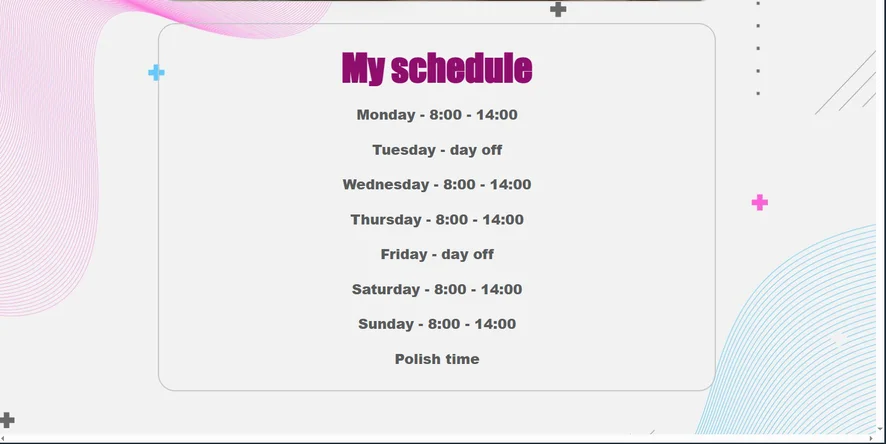 My schedule

Monday - 8:00 - 14:00

Tuesday - day off

Wednesday - 8:00 - 14:00

Thursday - 8:00 - 14:00

Friday - day off

Saturday - 8:00 - 14:00

Sunday - 8:00 - 14:00

Polish time